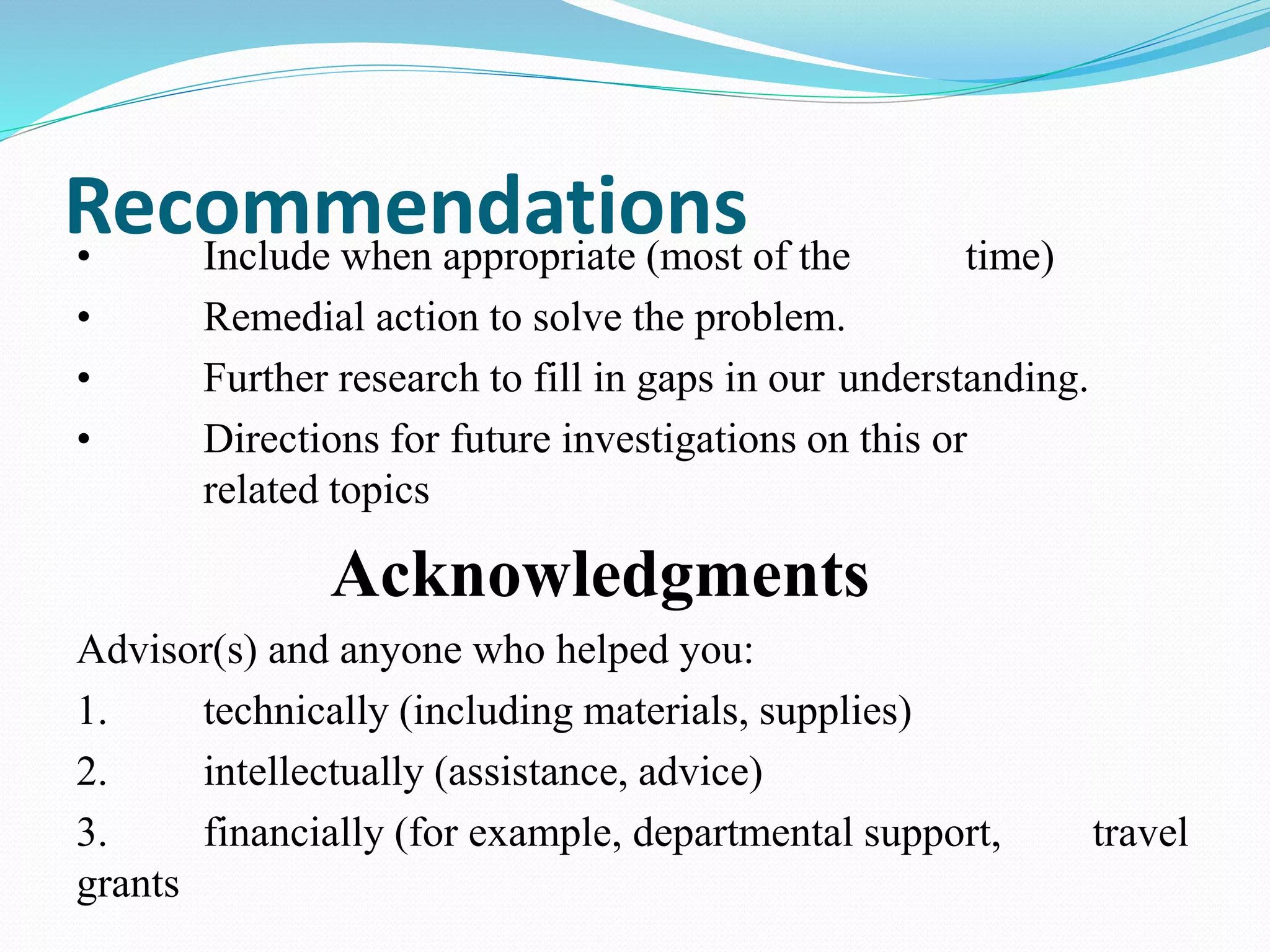 Recommendations

• Include when appropriate (most of the time)

• Remedial action to solve the problem.

• Further research to fill in gaps in our understanding.

• Directions for future investigations on this or related topics

Acknowledgments

Advisor(s) and anyone who helped you:

1. technically (including materials, supplies)

2. intellectually (assistance, advice)

3. financially (for example, departmental support, travel grants